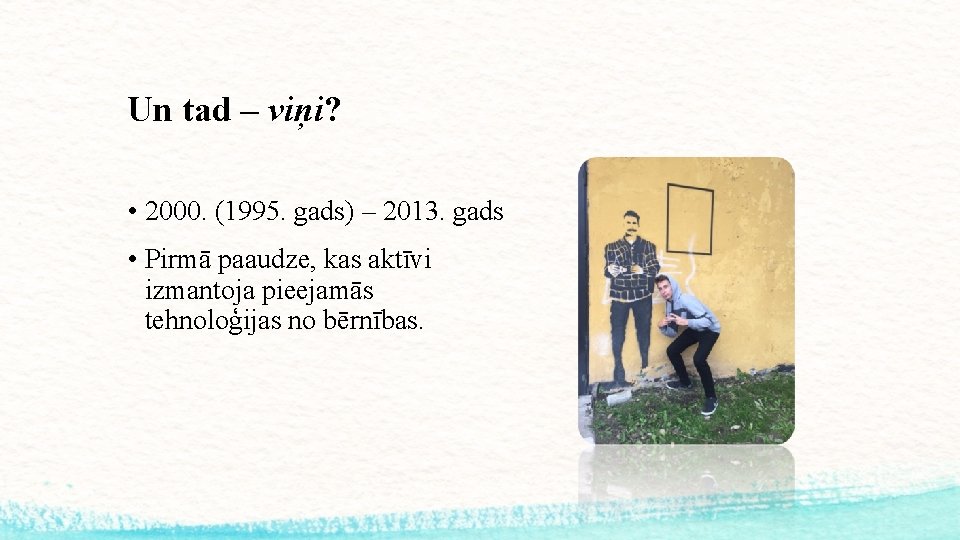 Un tad – viņi?

• 2000. (1995. gads) – 2013. gads

• Pirmā paaudze, kas aktīvi izmantoja pieejamās tehnoloģijas no bērnības.